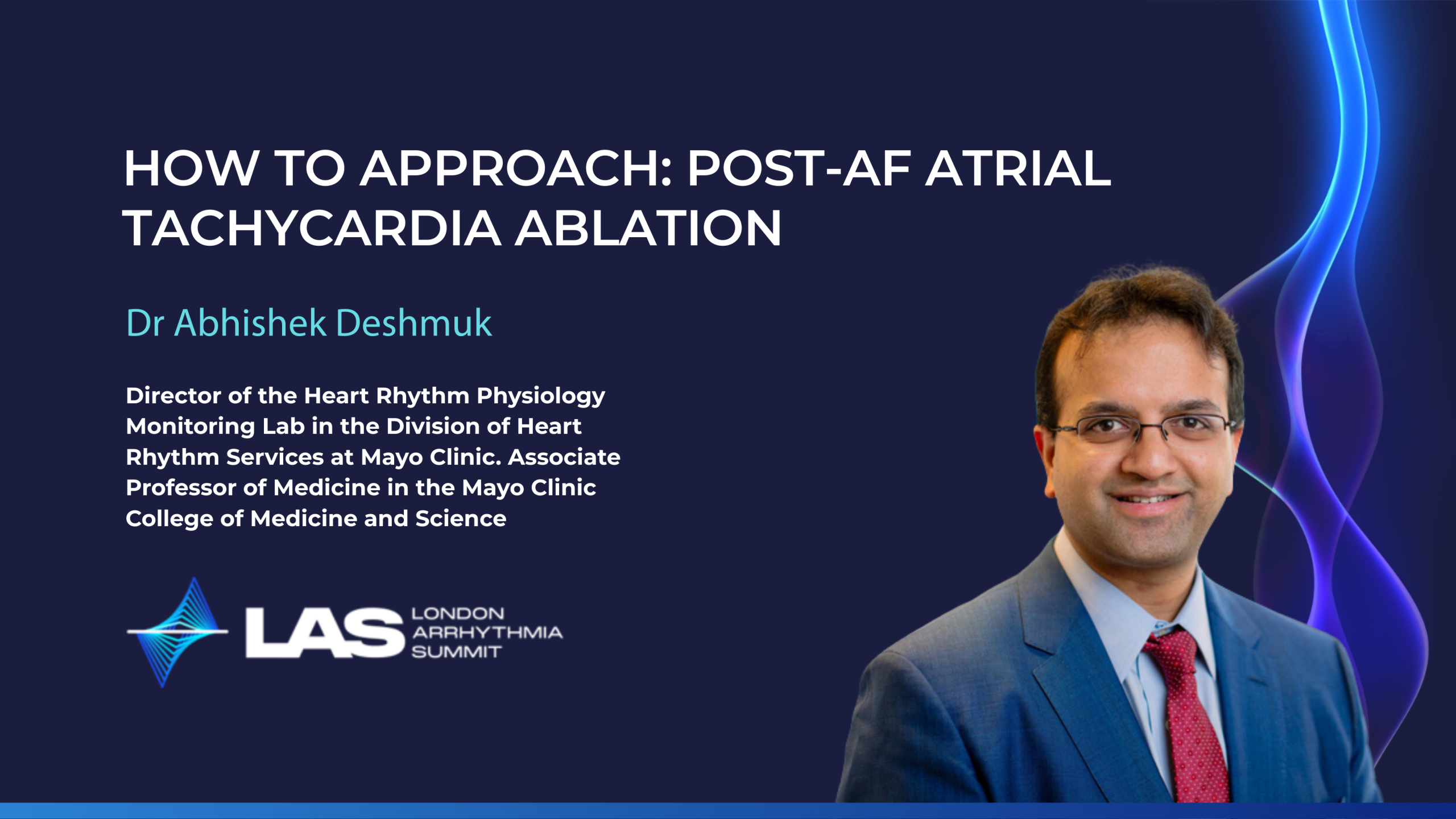 HOW TO APPROACH: POST-AF ATRIAL TACHYCARDIA ABLATION

Dr Abhishek Deshmuk

Director of the Heart Rhythm Physiology Monitoring Lab in the Division of Heart Rhythm Services at Mayo Clinic. Associate Professor of Medicine in the Mayo Clinic College of Medicine and Science

LAS LONDON ARRHYTHMIA SUMMIT